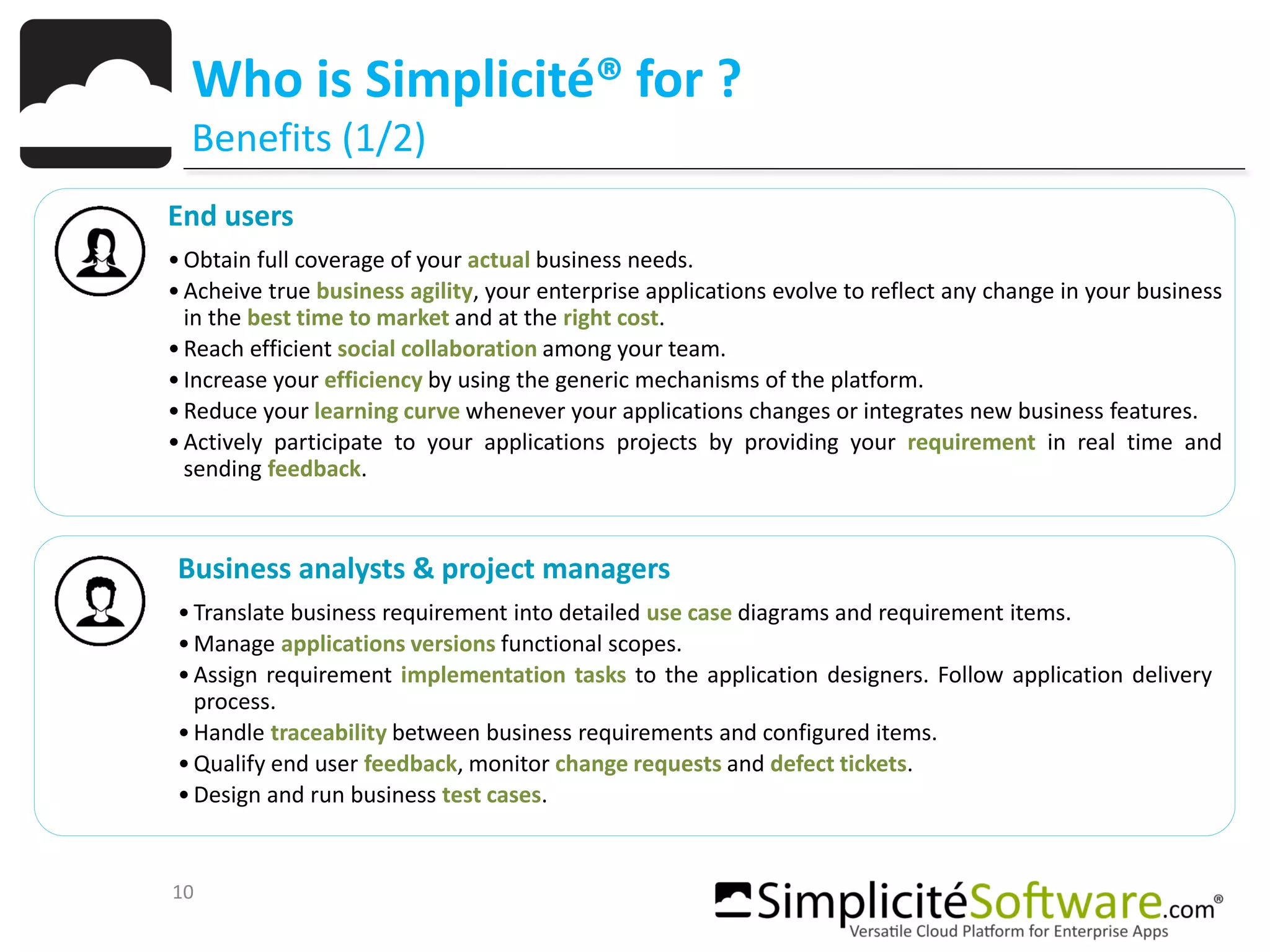 Who is Simplicité® for ?

Benefits (1/2)

End users

• Obtain full coverage of your actual business needs.

• Acheive true business agility, your enterprise applications evolve to reflect any change in your business in the best time to market and at the right cost.

• Reach efficient social collaboration among your team.

• Increase your efficiency by using the generic mechanisms of the platform.

• Reduce your learning curve whenever your applications changes or integrates new business features.

• Actively participate to your applications projects by providing your requirement in real time and sending feedback.

Business analysts & project managers

• Translate business requirement into detailed use case diagrams and requirement items.

• Manage applications versions functional scopes.

• Assign requirement implementation tasks to the application designers. Follow application delivery process.

• Handle traceability between business requirements and configured items.

• Qualify end user feedback, monitor change requests and defect tickets.

• Design and run business test cases.

10

SimplicitéSoftware.com®
Versatile Cloud Platform for Enterprise Apps